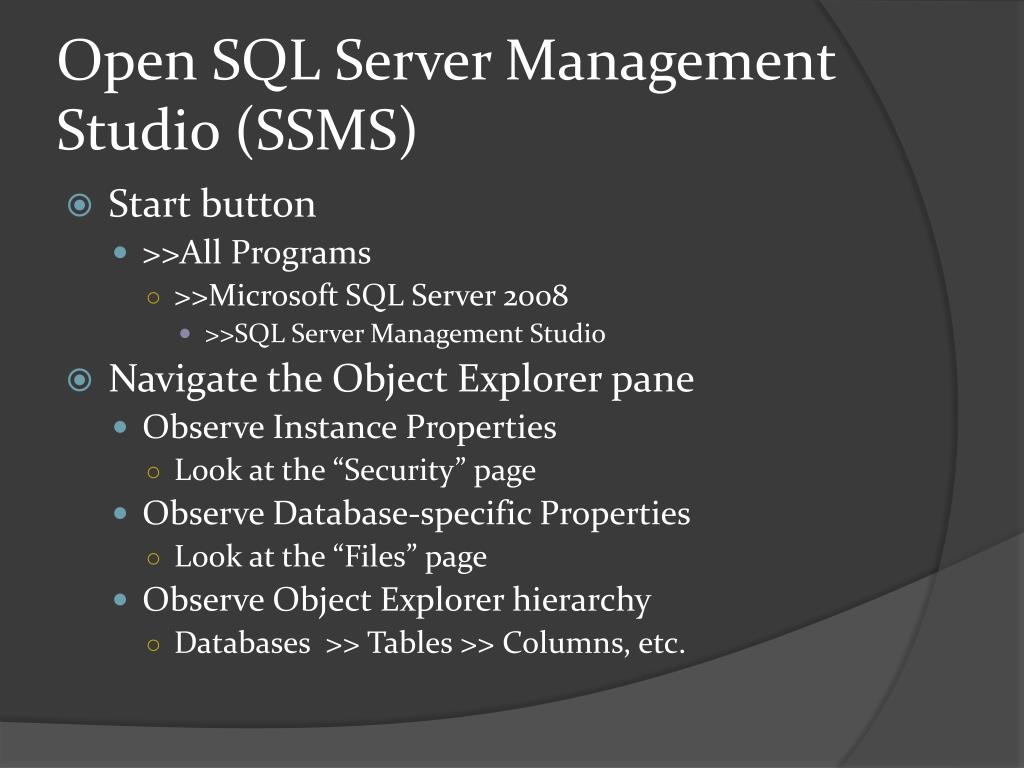 Open SQL Server Management Studio (SSMS)

Start button
>>All Programs
>>Microsoft SQL Server 2008
>>SQL Server Management Studio

Navigate the Object Explorer pane
Observe Instance Properties
Look at the “Security” page
Observe Database-specific Properties
Look at the “Files” page
Observe Object Explorer hierarchy
Databases >> Tables >> Columns, etc.